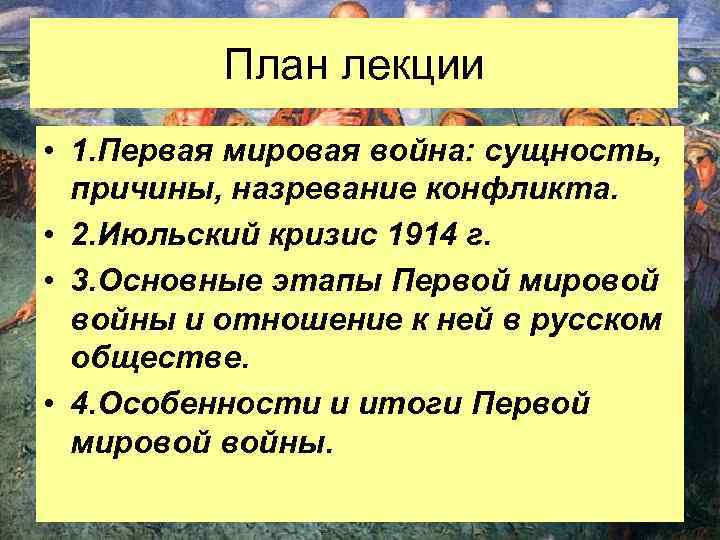 План лекции

• 1.Первая мировая война: сущность, причины, назревание конфликта.
• 2.Июльский кризис 1914 г.
• 3.Основные этапы Первой мировой войны и отношение к ней в русском обществе.
• 4.Особенности и итоги Первой мировой войны.